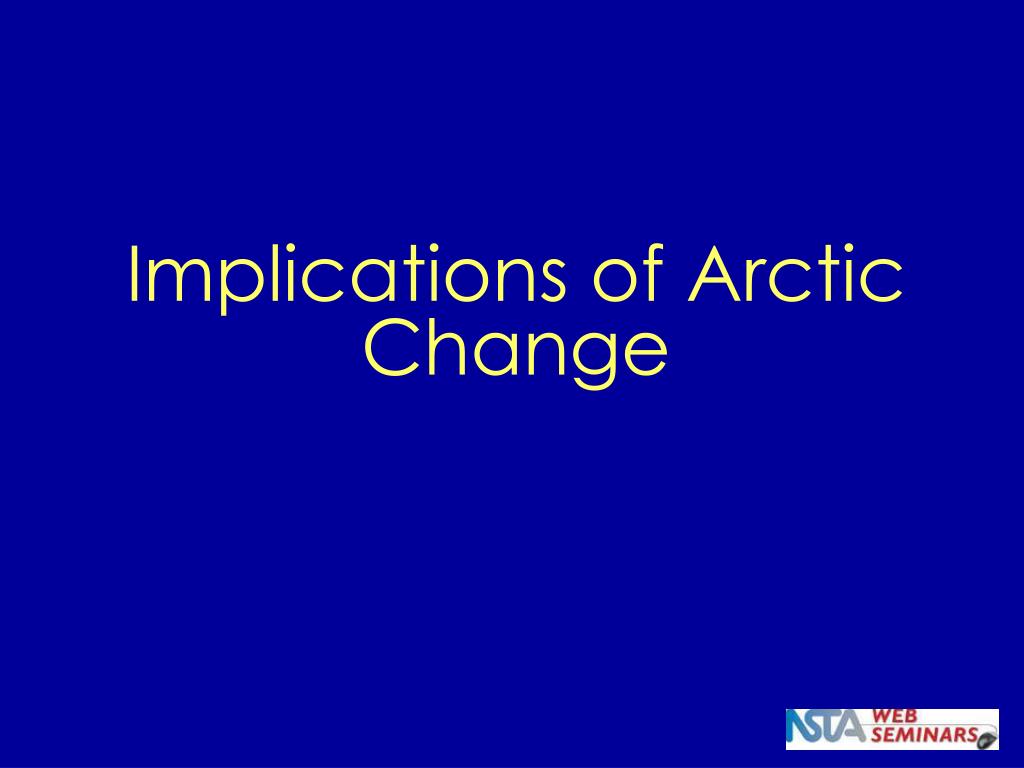 Implications of Arctic Change

NSTA WEB SEMINARS